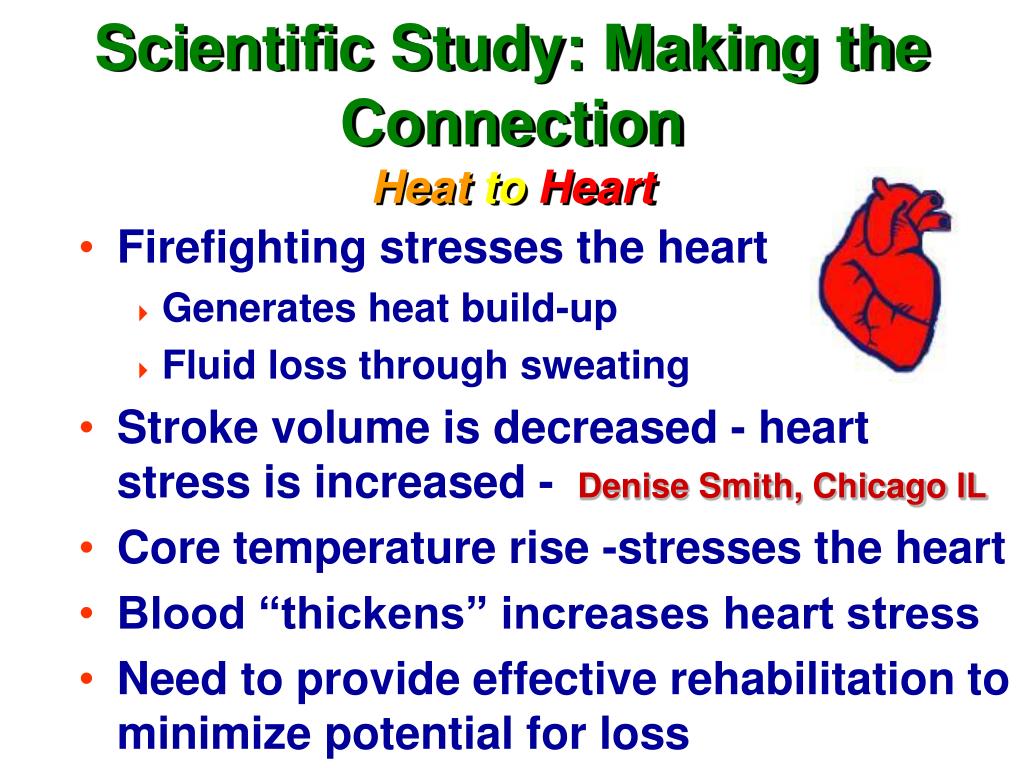 Scientific Study: Making the Connection
Heat to Heart

• Firefighting stresses the heart
  ‣ Generates heat build-up
  ‣ Fluid loss through sweating
• Stroke volume is decreased - heart stress is increased - Denise Smith, Chicago IL
• Core temperature rise -stresses the heart
• Blood “thickens” increases heart stress
• Need to provide effective rehabilitation to minimize potential for loss